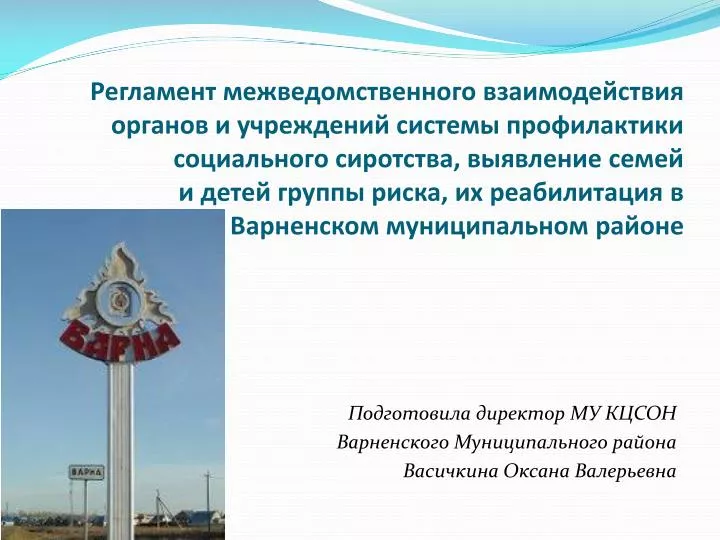 Регламент межведомственного взаимодействия органов и учреждений системы профилактики социального сиротства, выявление семей и детей группы риска, их реабилитация в Варненском муниципальном районе

ВАРНА

ВАРНА

Подготовила директор МУ КЦСОН Варненского Муниципального района Васичкина Оксана Валерьевна